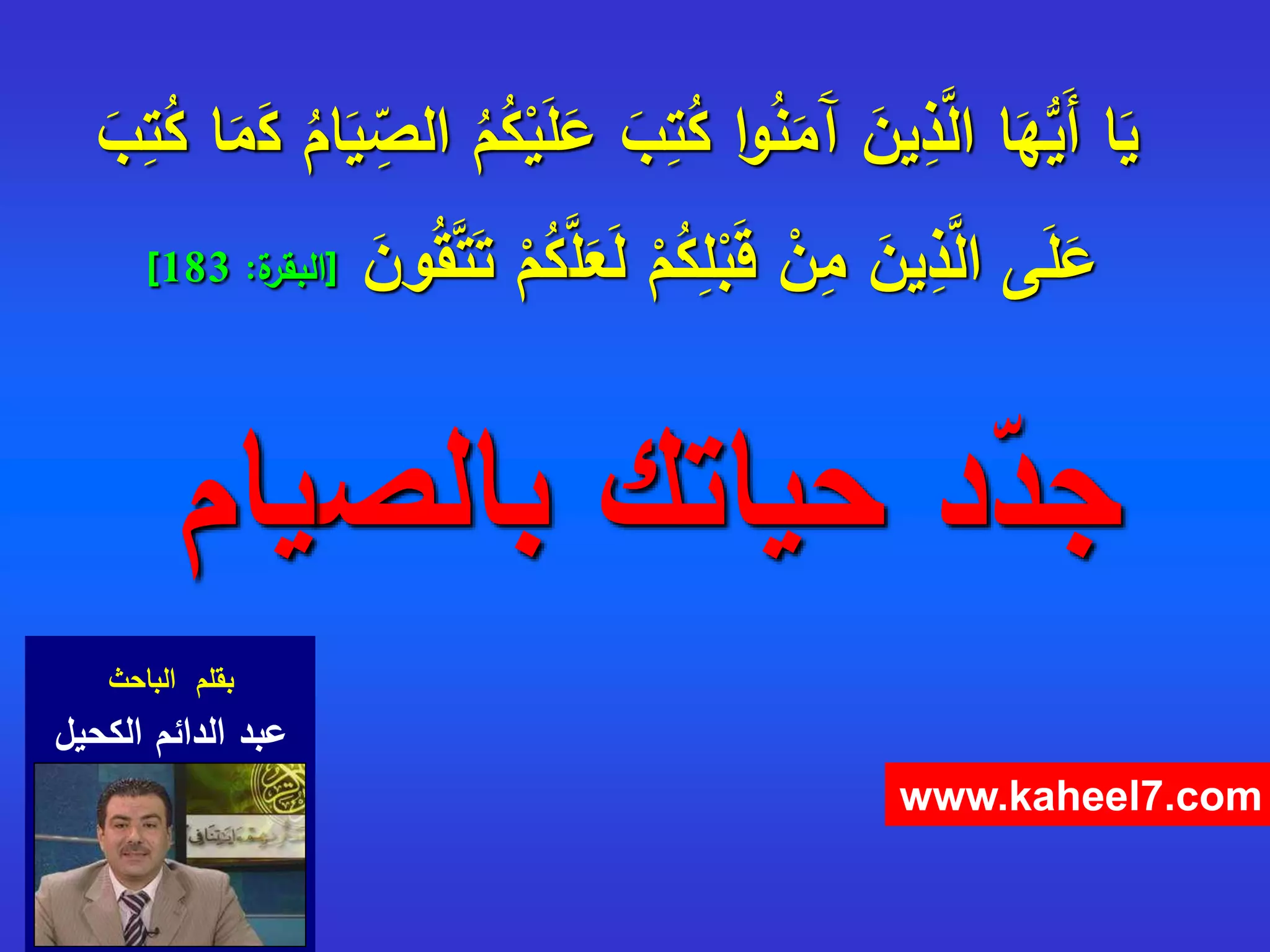 يَا أَيُّهَا الَّذِينَ آَمَنُوا كُتِبَ عَلَيْكُمُ الصِّيَامُ كَمَا كُتِبَ عَلَى الَّذِينَ مِنْ قَبْلِكُمْ لَعَلَّكُمْ تَتَّقُونَ [البقرة: 183]

جدّد حياتك بالصيام

بقلم الباحث
عبد الدائم الكحيل

www.kaheel7.com